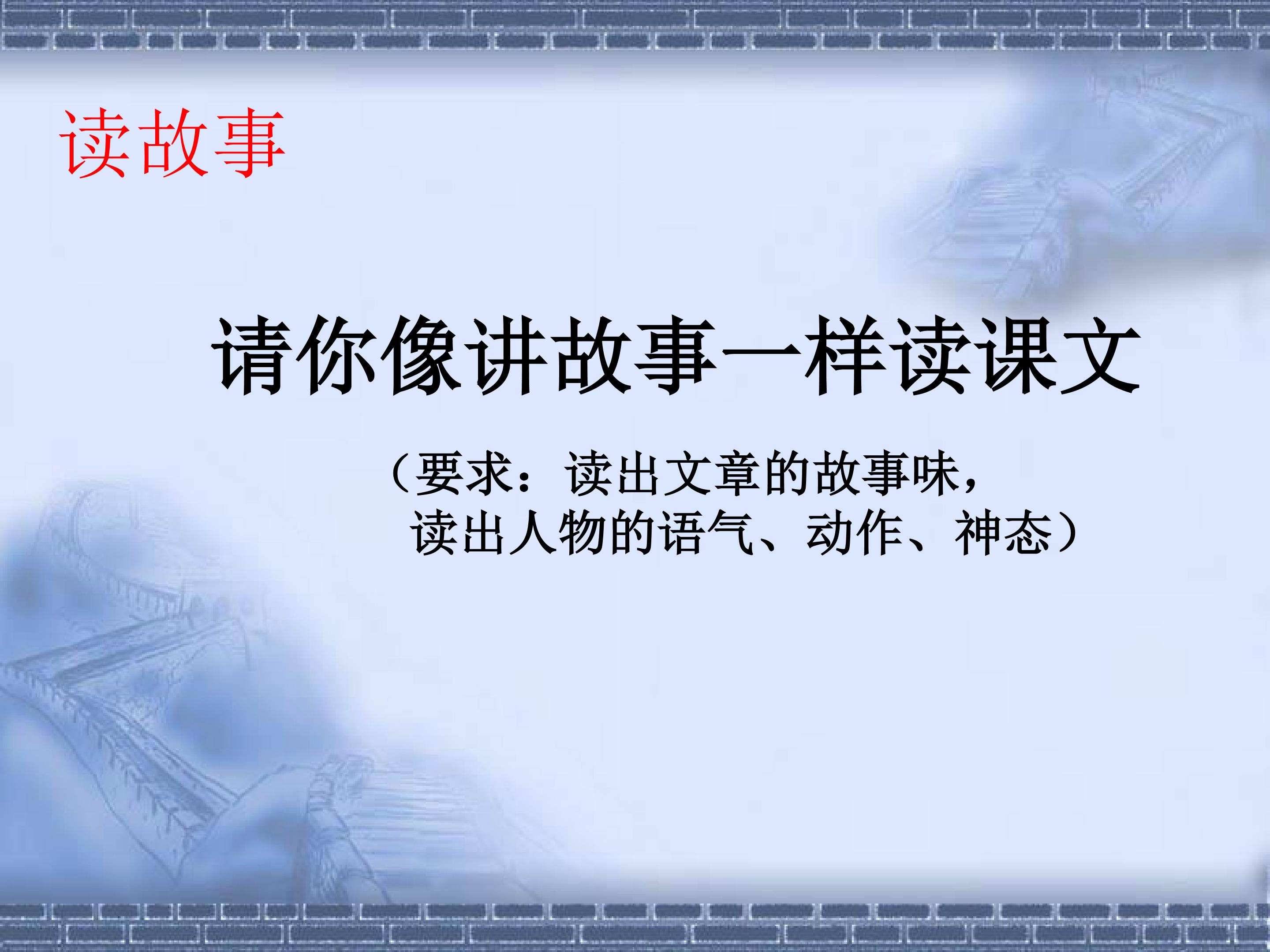 读故事

请你像讲故事一样读课文

（要求：读出文章的故事味，
读出人物的语气、动作、神态）